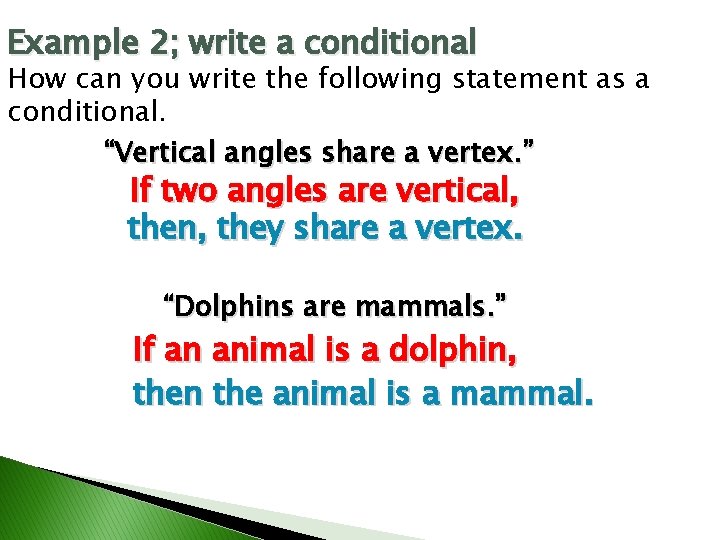 Example 2; write a conditional
How can you write the following statement as a conditional.

“Vertical angles share a vertex.”
If two angles are vertical, then, they share a vertex.

“Dolphins are mammals.”
If an animal is a dolphin, then the animal is a mammal.